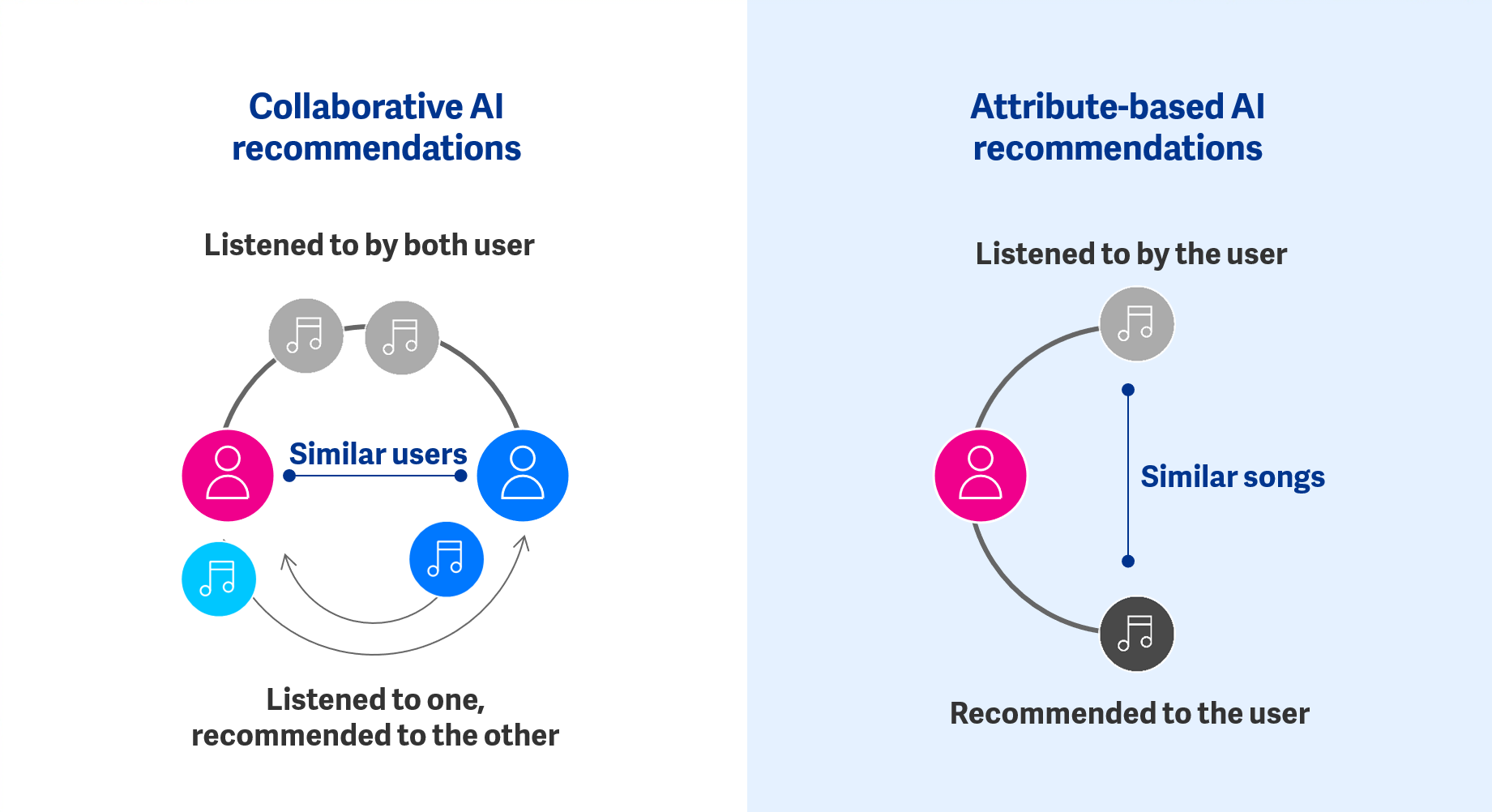 Collaborative AI recommendations

Listened to by both user

Similar users

Listened to one, recommended to the other

Attribute-based AI recommendations

Listened to by the user

Similar songs

Recommended to the user